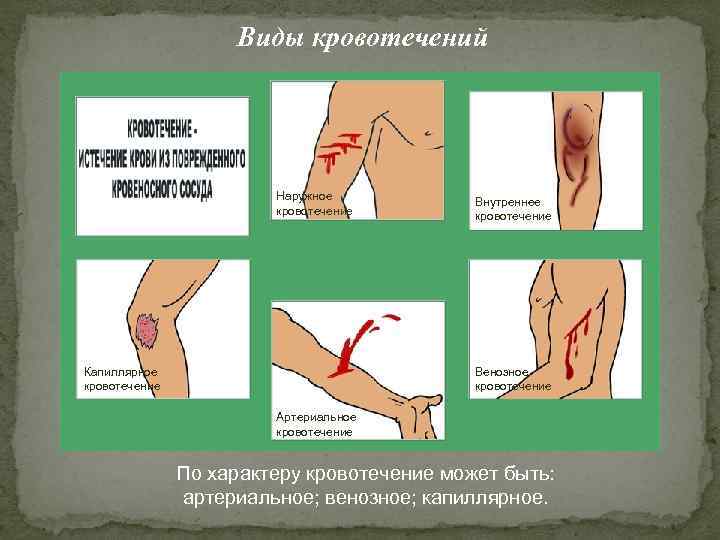 Виды кровотечений

КРОВОТЕЧЕНИЕ - ИСТЕЧЕНИЕ КРОВИ ИЗ ПОВРЕЖДЕННОГО КРОВЕНОСНОГО СОСУДА

Наружное кровотечение

Внутреннее кровотечение

Капиллярное кровотечение

Артериальное кровотечение

Венозное кровотечение

По характеру кровотечение может быть: артериальное; венозное; капиллярное.